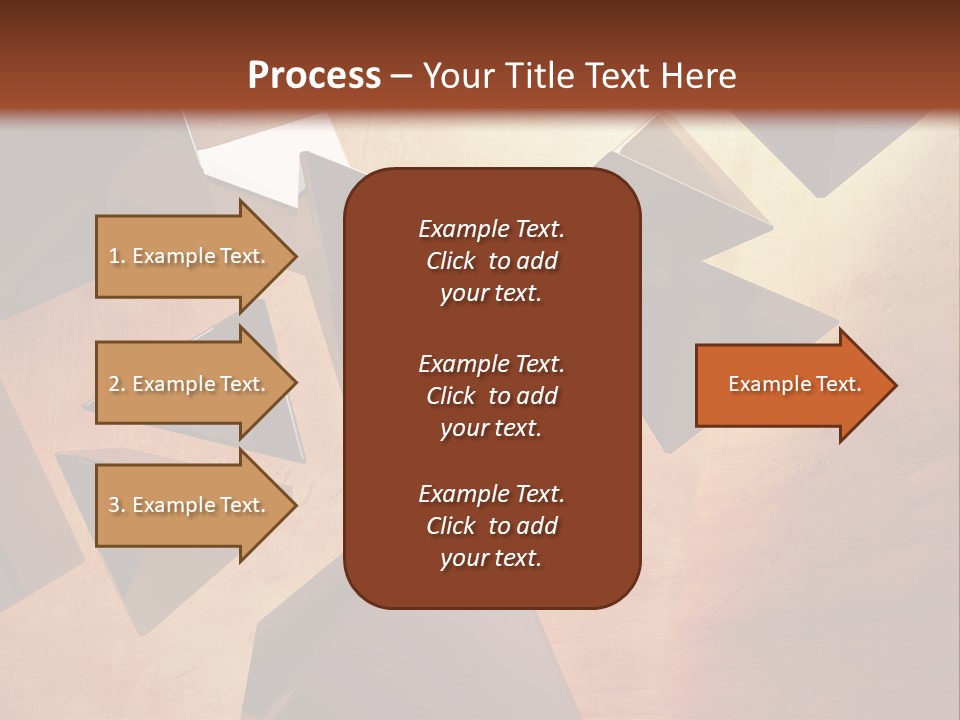 Process – Your Title Text Here

1. Example Text.

2. Example Text.

3. Example Text.

Example Text. Click to add your text.

Example Text. Click to add your text.

Example Text. Click to add your text.

Example Text.